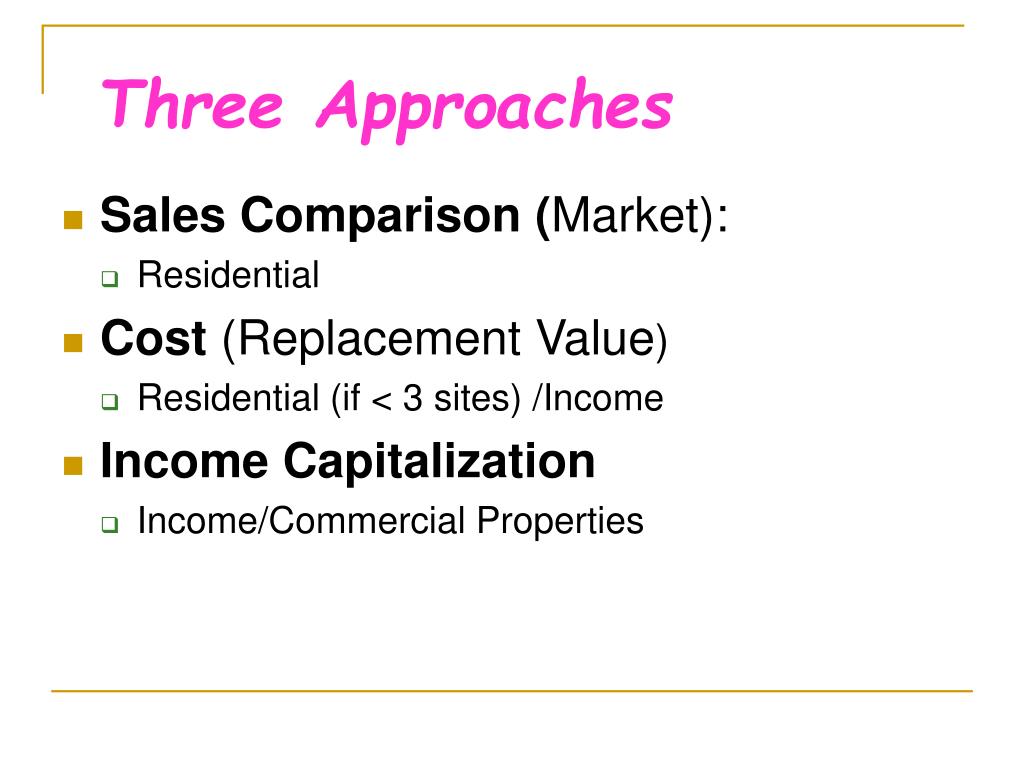 Three Approaches

Sales Comparison (Market):
Residential

Cost (Replacement Value)
Residential (if < 3 sites) /Income

Income Capitalization
Income/Commercial Properties